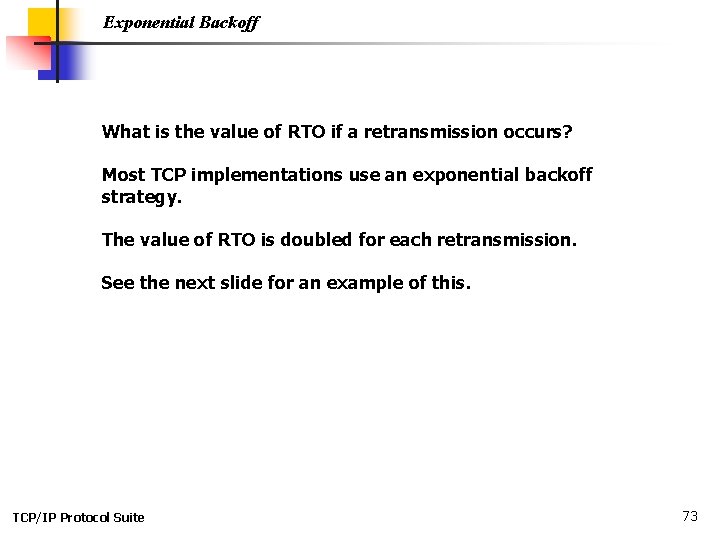 Exponential Backoff

What is the value of RTO if a retransmission occurs?

Most TCP implementations use an exponential backoff strategy.

The value of RTO is doubled for each retransmission.

See the next slide for an example of this.

TCP/IP Protocol Suite

73